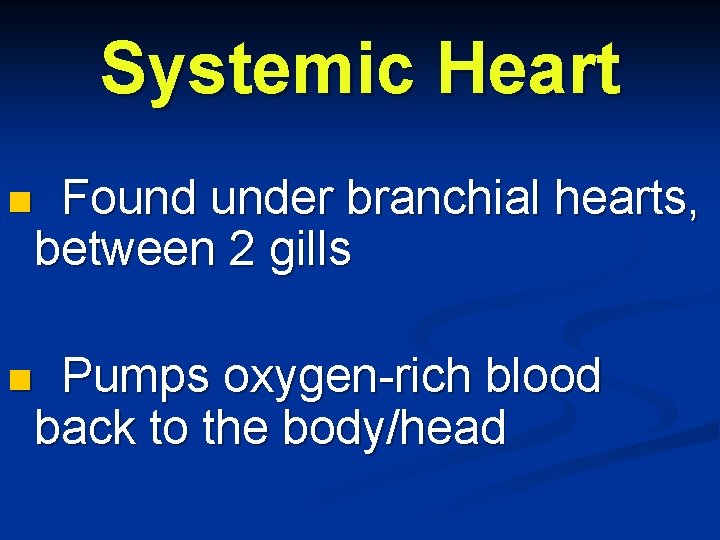 Systemic Heart

Found under branchial hearts, between 2 gills

Pumps oxygen-rich blood back to the body/head